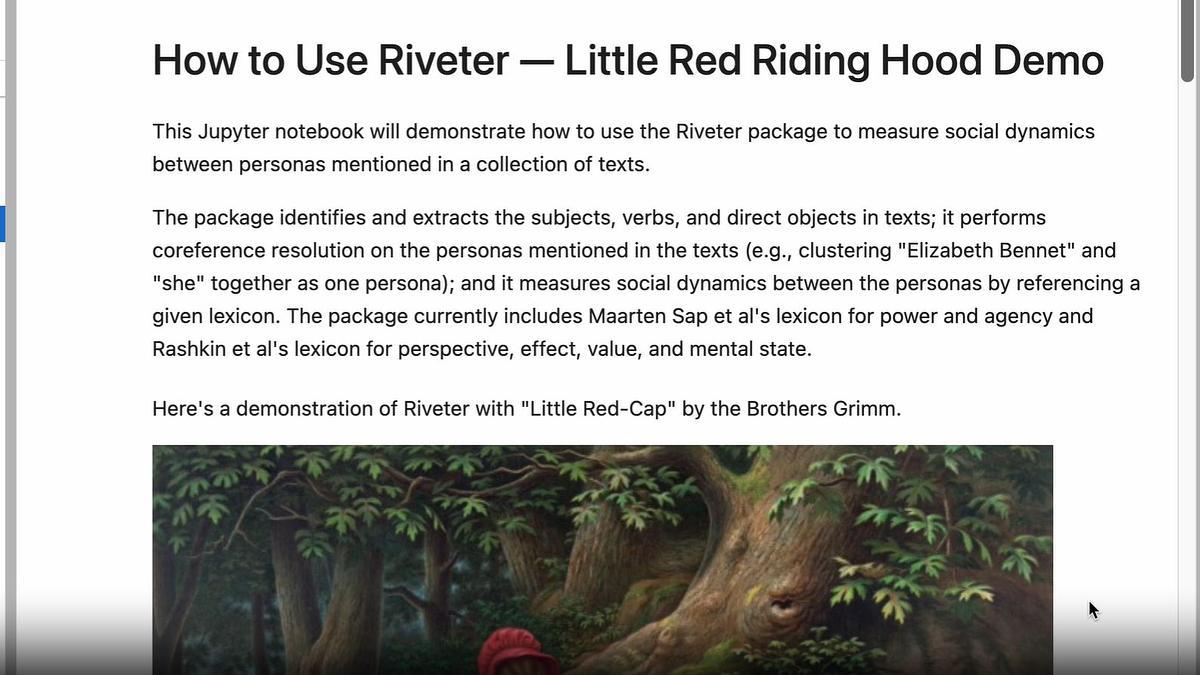 How to Use Riveter — Little Red Riding Hood Demo

This Jupyter notebook will demonstrate how to use the Riveter package to measure social dynamics between personas mentioned in a collection of texts.

The package identifies and extracts the subjects, verbs, and direct objects in texts; it performs coreference resolution on the personas mentioned in the texts (e.g., clustering "Elizabeth Bennet" and "she" together as one persona); and it measures social dynamics between the personas by referencing a given lexicon. The package currently includes Maarten Sap et al's lexicon for power and agency and Rashkin et al's lexicon for perspective, effect, value, and mental state.

Here's a demonstration of Riveter with "Little Red-Cap" by the Brothers Grimm.